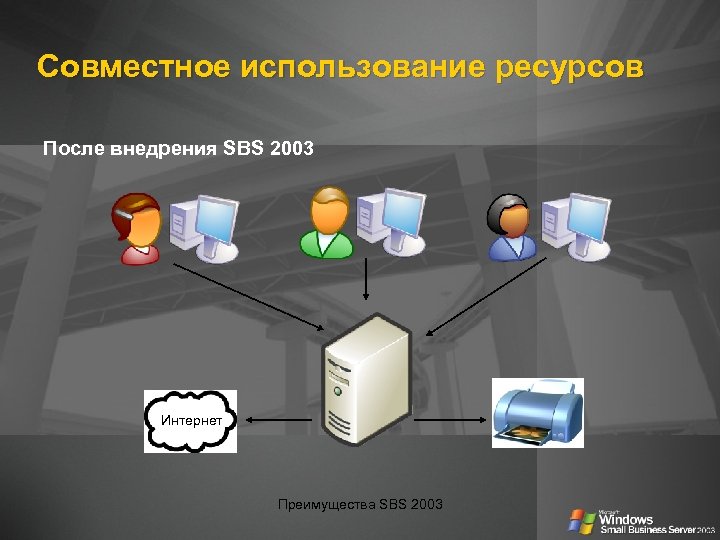 Совместное использование ресурсов

После внедрения SBS 2003

Интернет

Преимущества SBS 2003

Microsoft Windows Small Business Server 2003